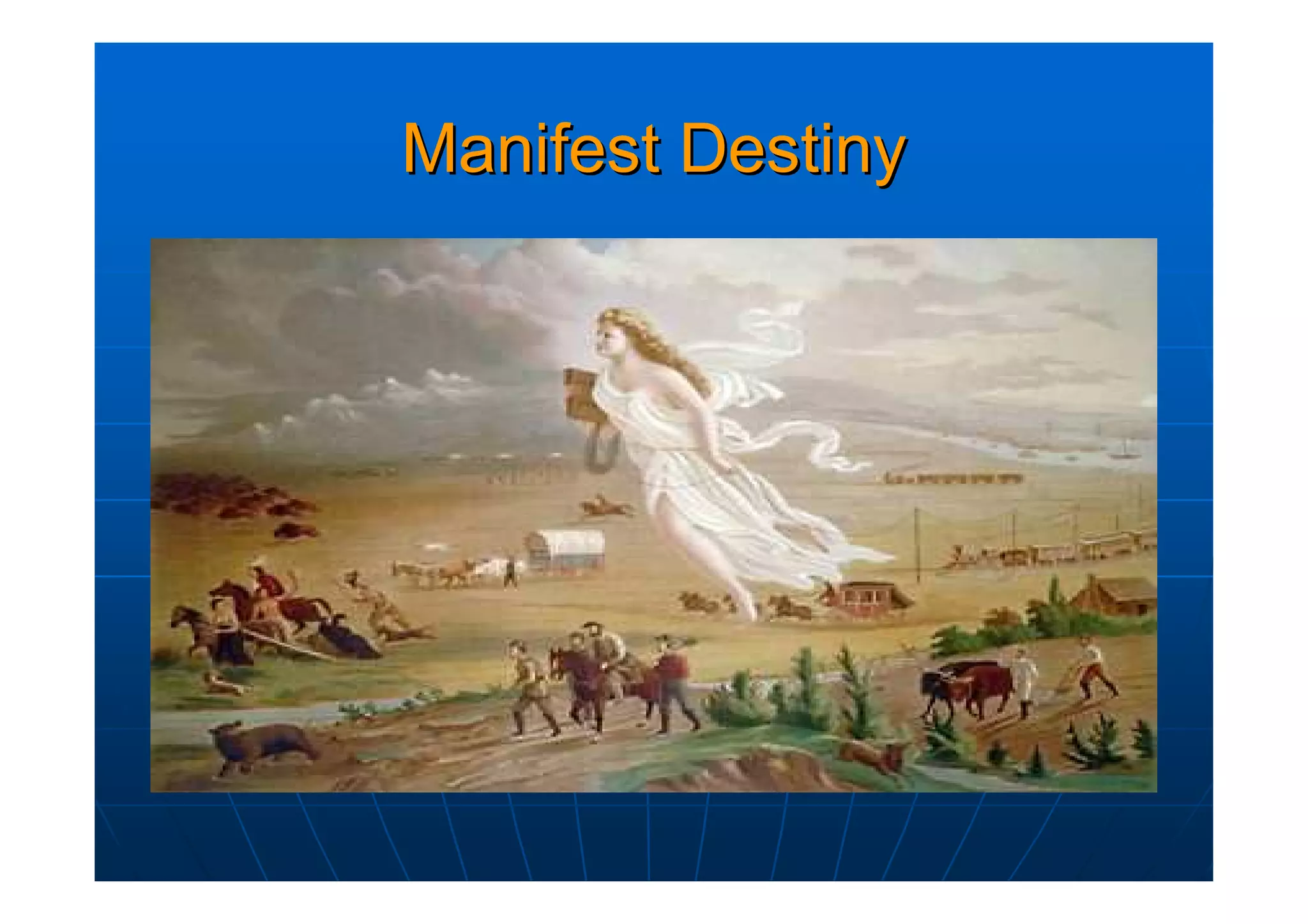 Manifest Destiny